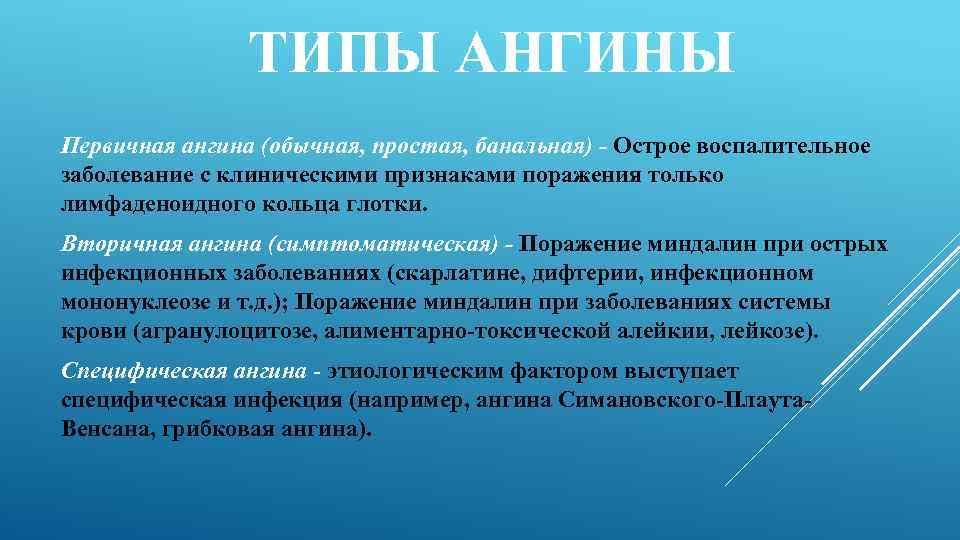 ТИПЫ АНГИНЫ

Первичная ангина (обычная, простая, банальная) - Острое воспалительное заболевание с клиническими признаками поражения только лимфаденоидного кольца глотки.

Вторичная ангина (симптоматическая) - Поражение миндалин при острых инфекционных заболеваниях (скарлатине, дифтерии, инфекционном мононуклеозе и т.д.); Поражение миндалин при заболеваниях системы крови (агранулоцитозе, алиментарно-токсической алейкии, лейкозе).

Специфическая ангина - этиологическим фактором выступает специфическая инфекция (например, ангина Симановского-Плаута-Венсана, грибковая ангина).